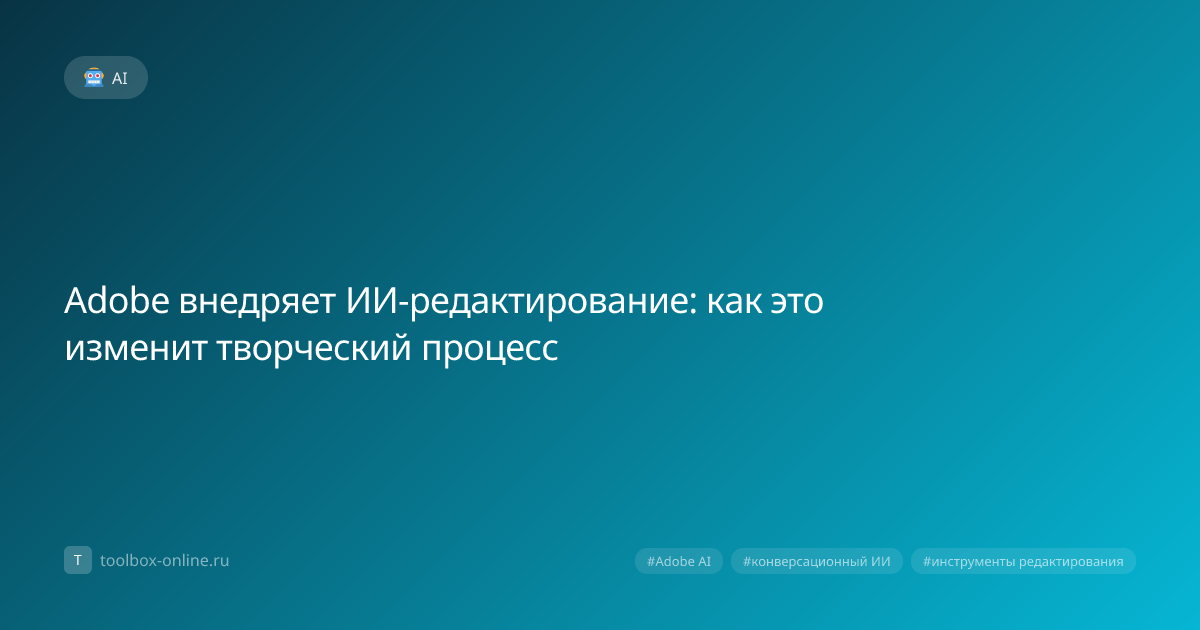 AI

Adobe внедряет ИИ-редактирование: как это изменит творческий процесс

T toolbox-online.ru

#Adobe AI #конверсационный ИИ #инструменты редактирования